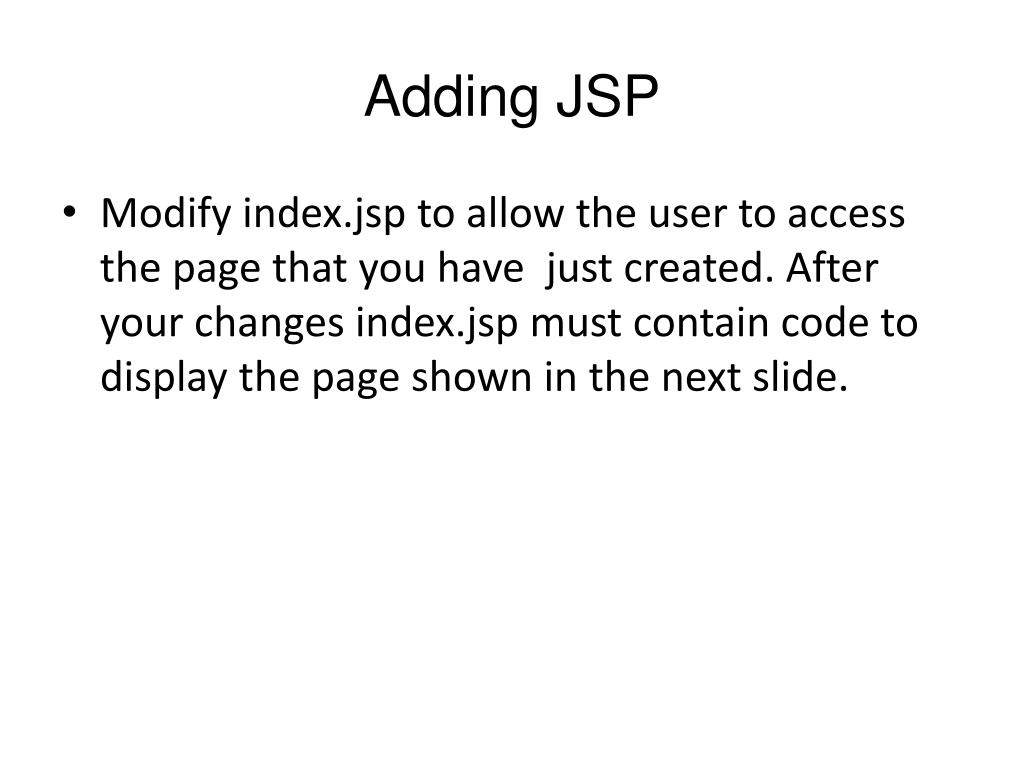 Adding JSP

• Modify index.jsp to allow the user to access the page that you have just created. After your changes index.jsp must contain code to display the page shown in the next slide.